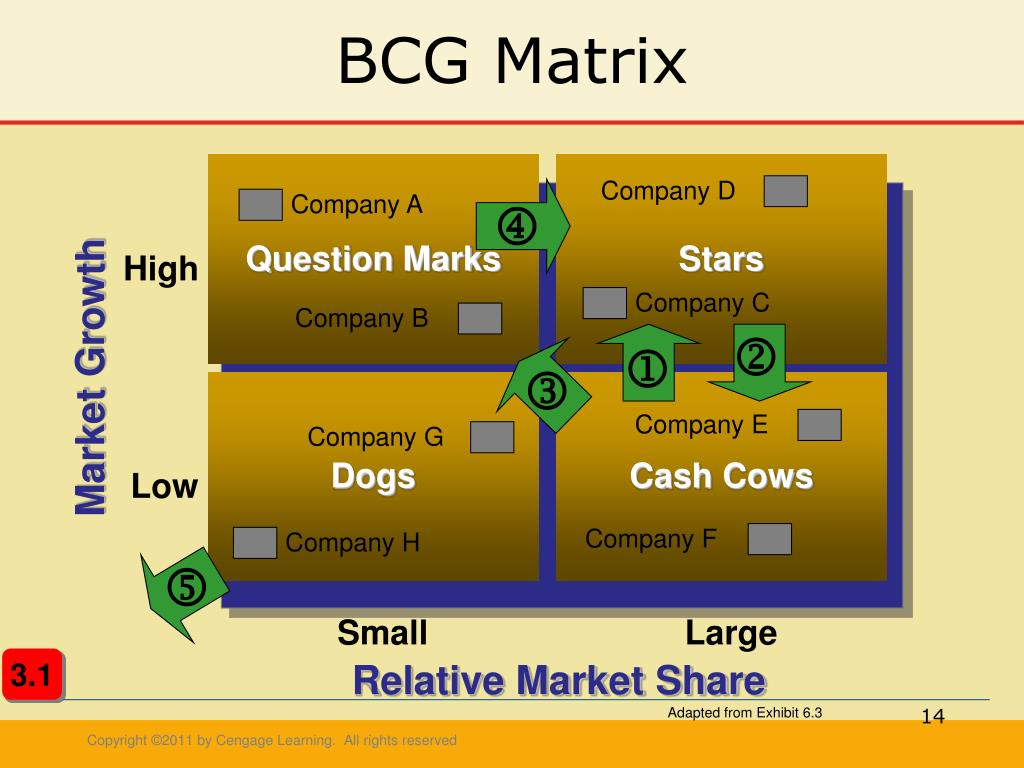 BCG Matrix

Market Growth

High

Low

Company A

Question Marks

Company B

④

Company D

Stars

Company C

①

②

③

Company G

Dogs

Company H

Company E

Cash Cows

Company F

⑤

Small

Large

Relative Market Share

3.1

Adapted from Exhibit 6.3

14

Copyright ©2011 by Cengage Learning. All rights reserved